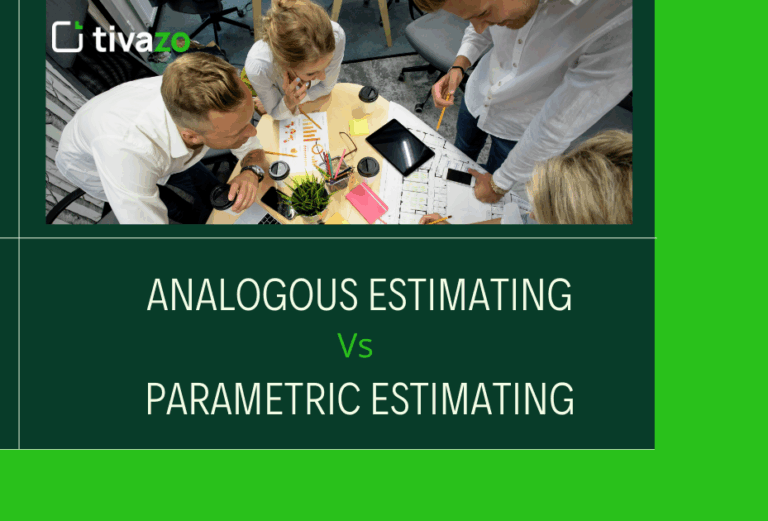 tivazo

ANALOGOUS ESTIMATING
Vs
PARAMETRIC ESTIMATING